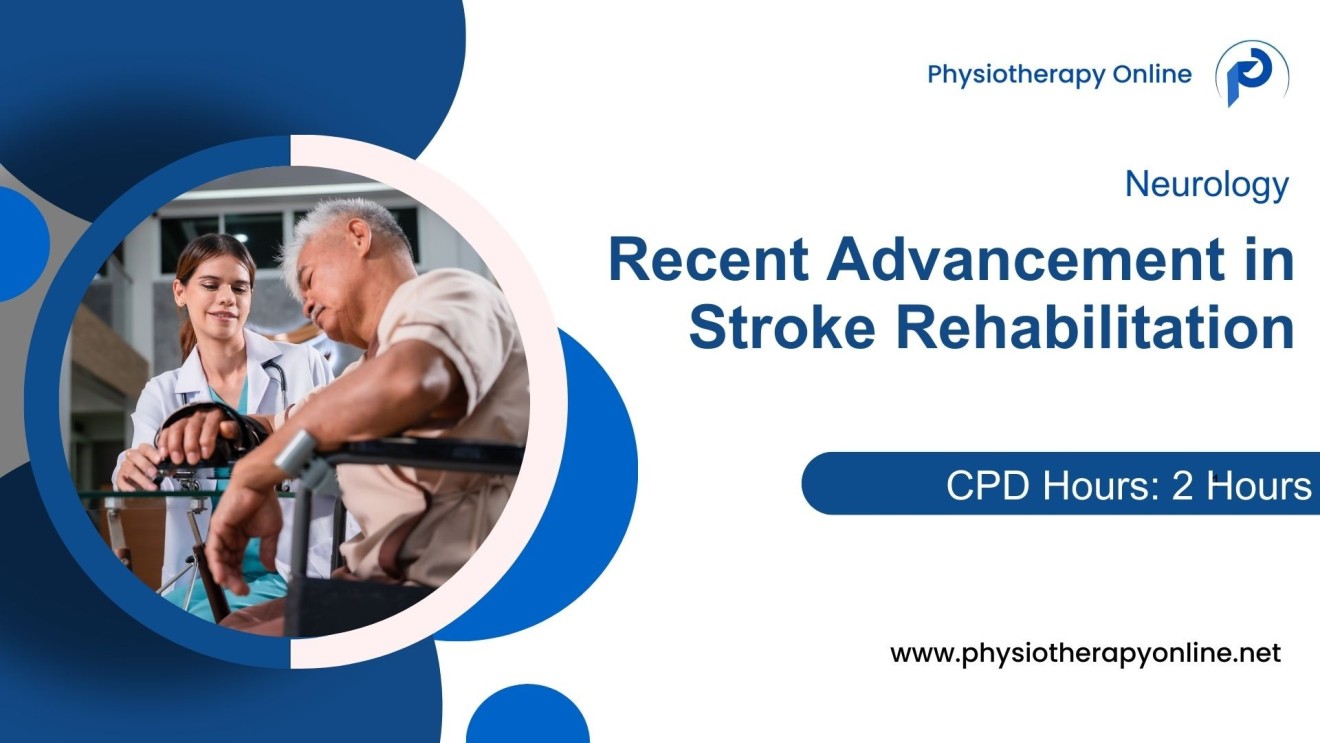 Physiotherapy Online

Neurology

Recent Advancement in Stroke Rehabilitation

CPD Hours: 2 Hours

www.physiotherapyonline.net